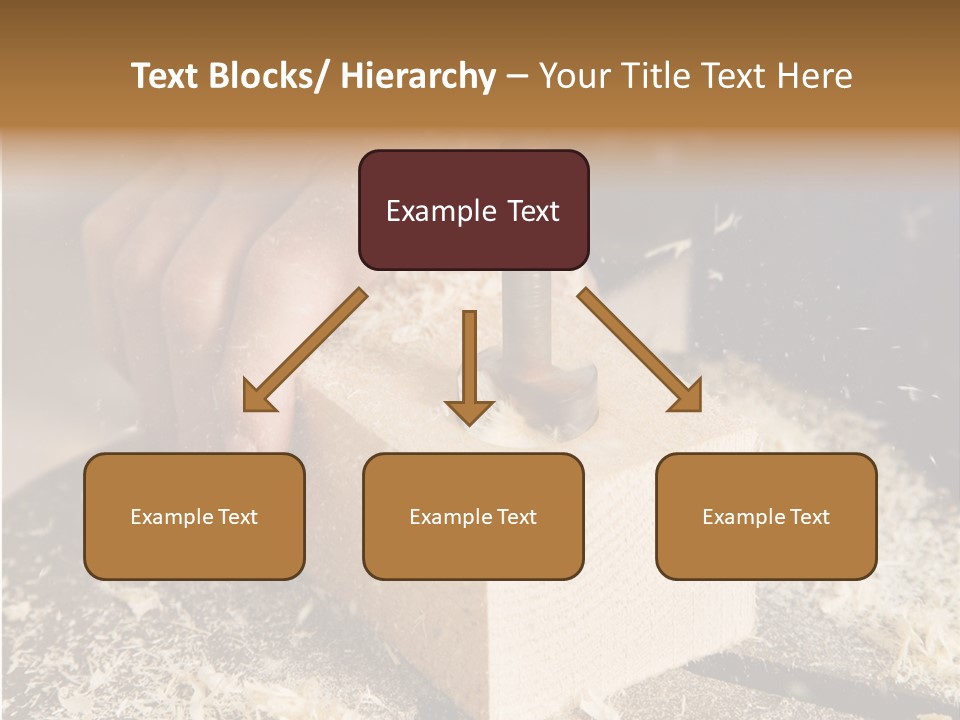 Text Blocks/ Hierarchy – Your Title Text Here

Example Text

Example Text

Example Text

Example Text